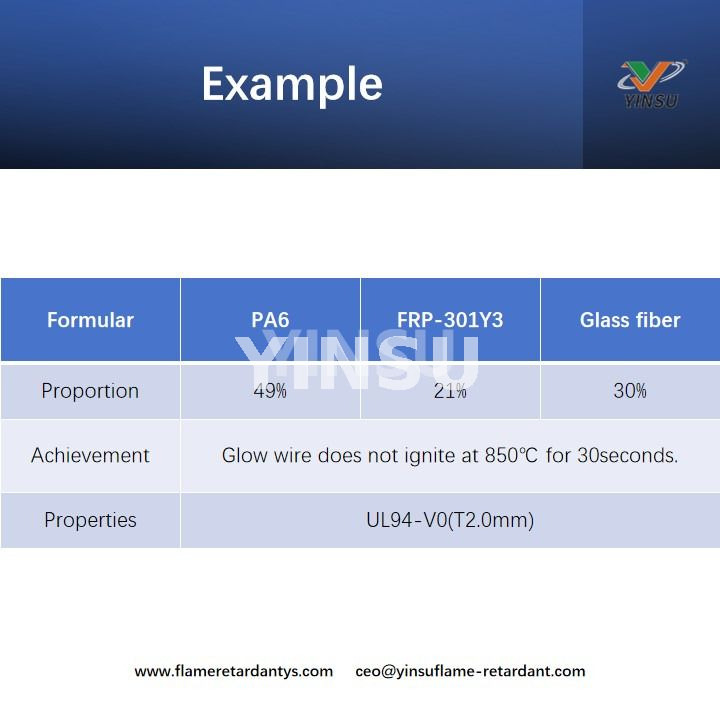 Example

YINSU

| Formular | PA6 | FRP-301Y3 | Glass fiber |
|---|---|---|---|
| Proportion | 49% | 21% | 30% |
| Achievement | Glow wire does not ignite at 850℃ for 30seconds. | | |
| Properties | UL94-V0(T2.0mm) | | |

YINSU

www.flameretardantys.com ceo@yinsuflame-retardant.com